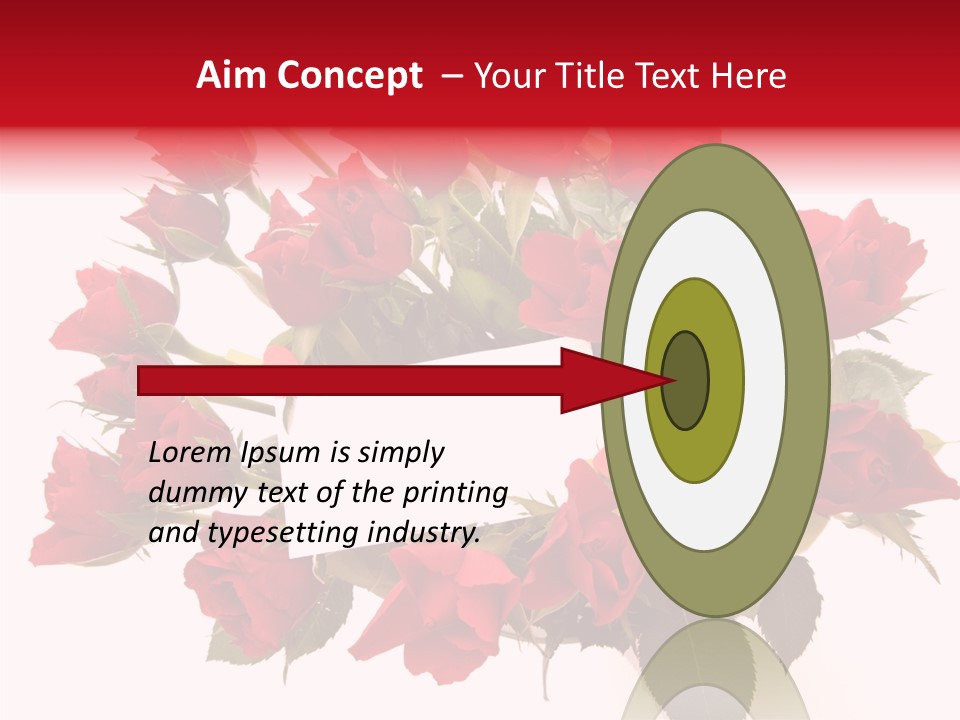 Aim Concept – Your Title Text Here

Lorem Ipsum is simply dummy text of the printing and typesetting industry.